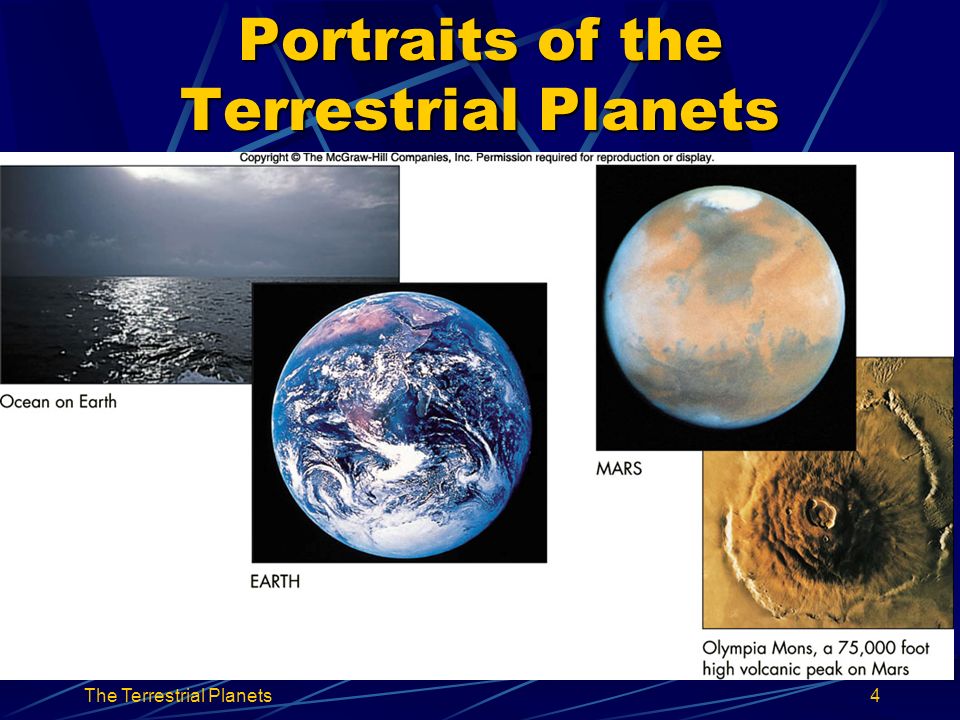 Portraits of the Terrestrial Planets

Copyright © The McGraw-Hill Companies, Inc. Permission required for reproduction or display.

Ocean on Earth

EARTH

MARS

Olympia Mons, a 75,000 foot high volcanic peak on Mars

The Terrestrial Planets

4